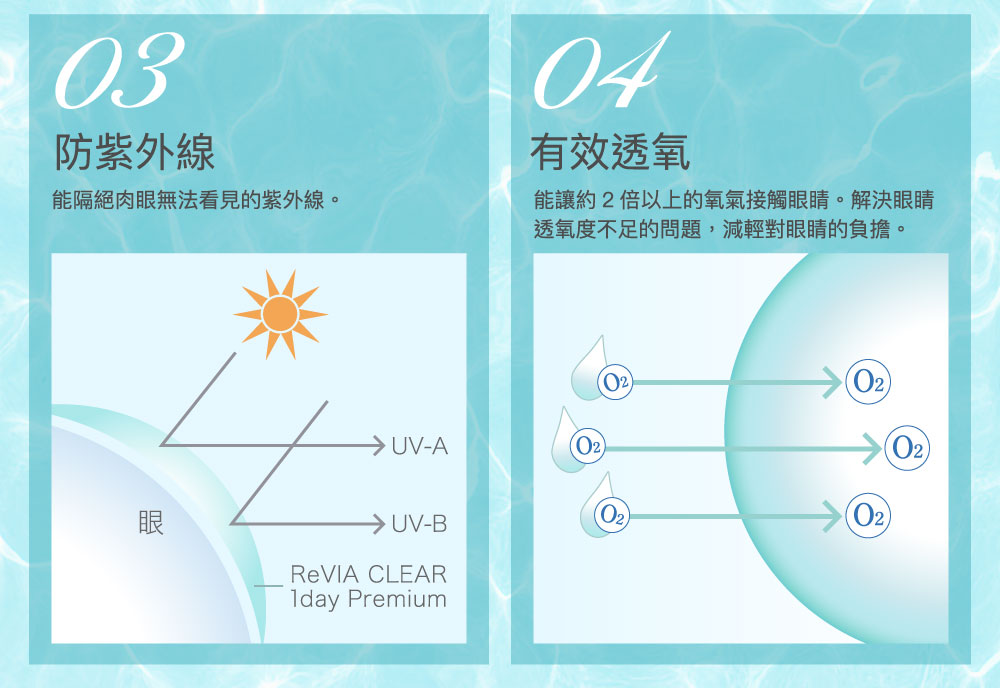 03

防紫外線

能隔絕肉眼無法看見的紫外線。

UV-A

UV-B

眼

ReVIA CLEAR 1day Premium

04

有效透氧

能讓約 2 倍以上的氧氣接觸眼睛。解決眼睛透氧度不足的問題，減輕對眼睛的負擔。

$O_2$ $O_2$

$O_2$ $O_2$

$O_2$ $O_2$